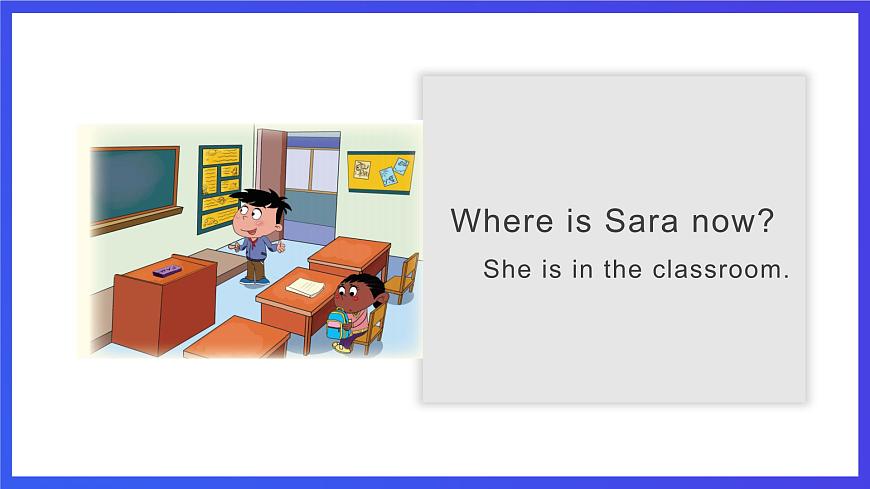 Where is Sara now?

She is in the classroom.